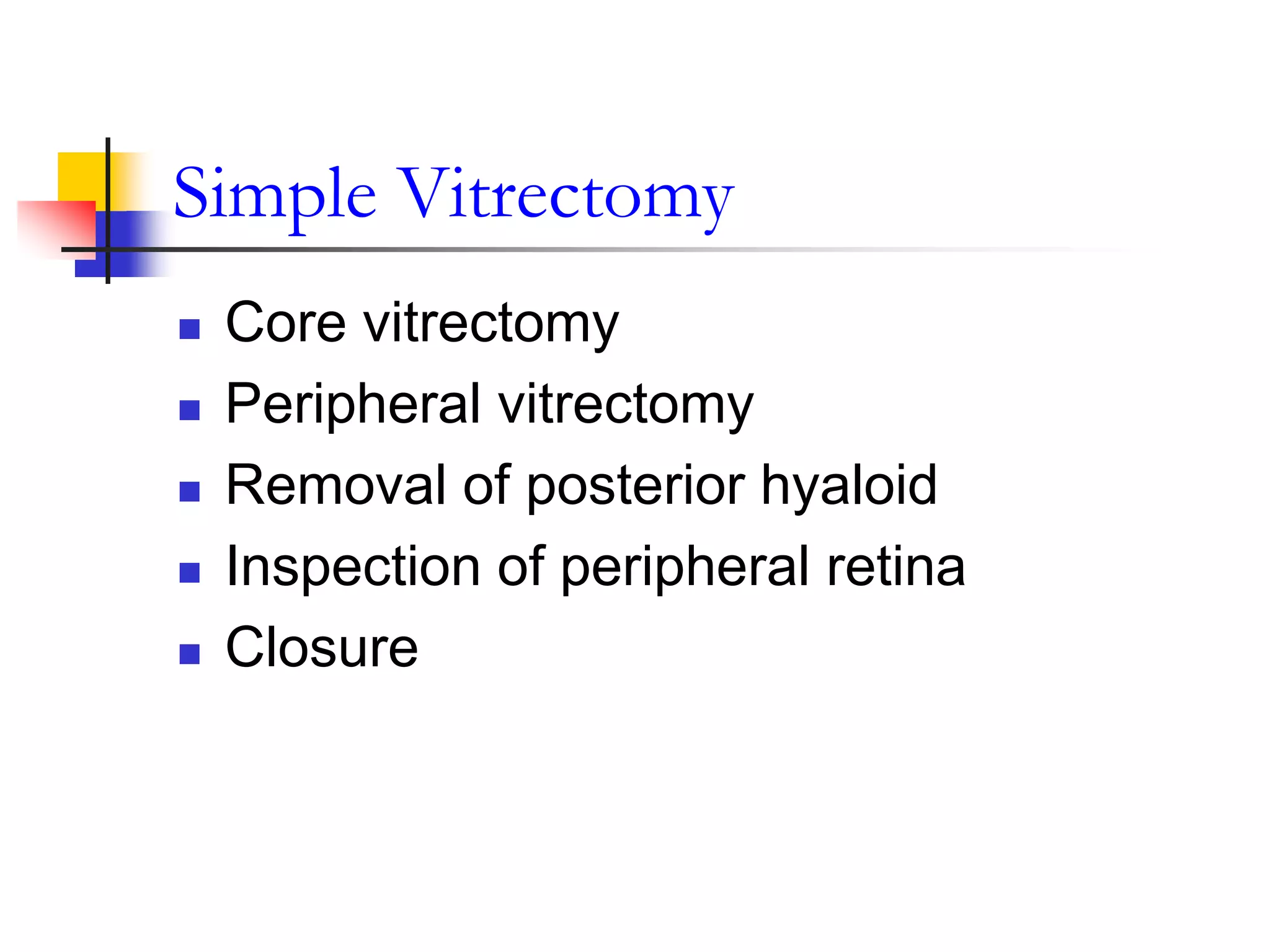 Simple Vitrectomy

- Core vitrectomy
- Peripheral vitrectomy
- Removal of posterior hyaloid
- Inspection of peripheral retina
- Closure